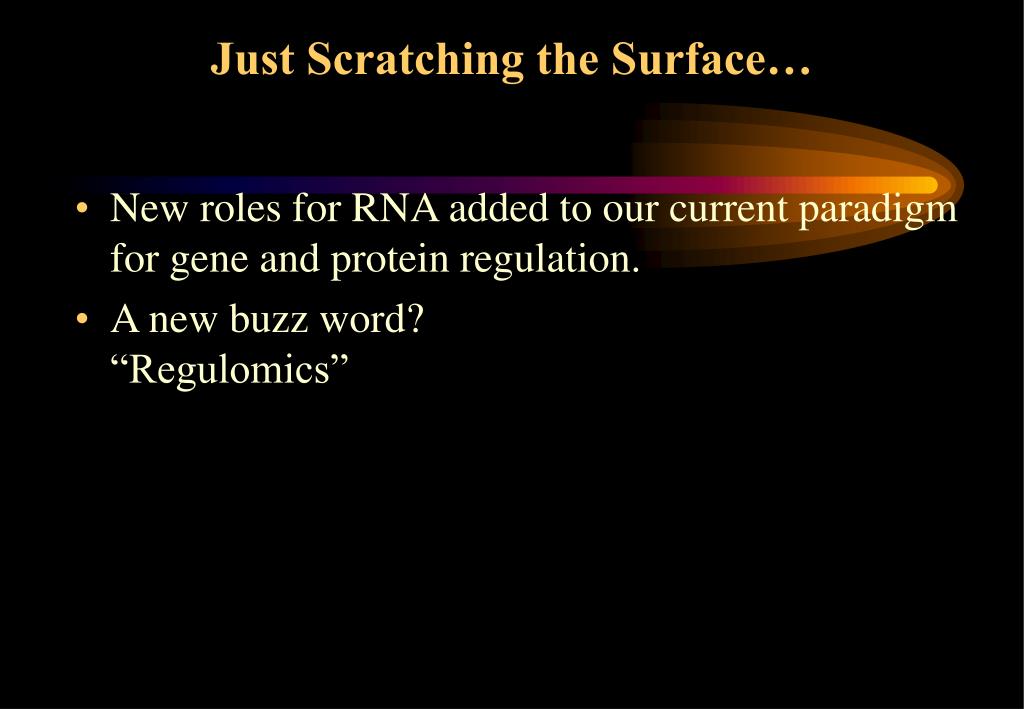 Just Scratching the Surface…

• New roles for RNA added to our current paradigm for gene and protein regulation.

• A new buzz word?
“Regulomics”